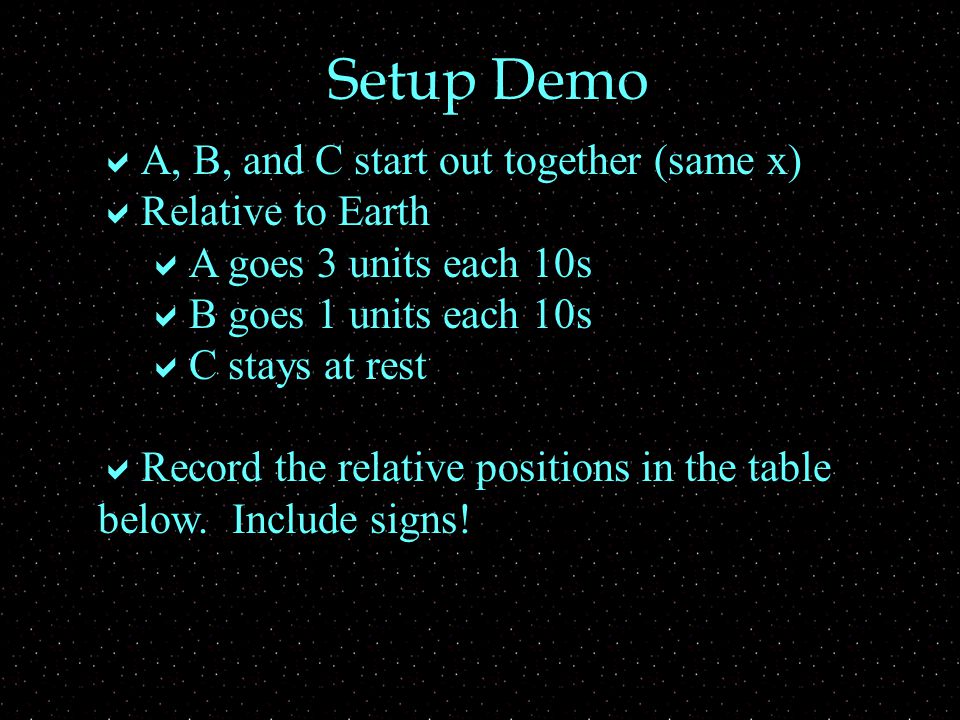 Setup Demo

✔ A, B, and C start out together (same x)
✔ Relative to Earth
✔ A goes 3 units each 10s
✔ B goes 1 units each 10s
✔ C stays at rest

✔ Record the relative positions in the table below. Include signs!